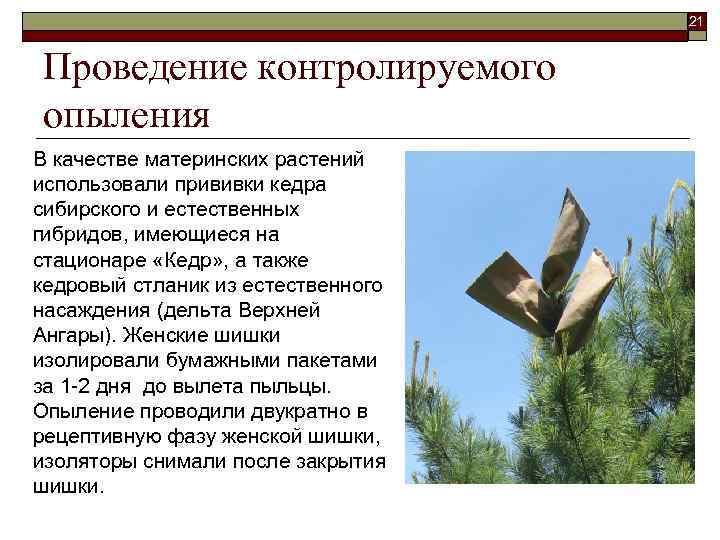 21

Проведение контролируемого опыления

В качестве материнских растений использовали прививки кедра сибирского и естественных гибридов, имеющиеся на стационаре «Кедр», а также кедровый стланик из естественного насаждения (дельта Верхней Ангары). Женские шишки изолировали бумажными пакетами за 1-2 дня до вылета пыльцы. Опыление проводили двукратно в рецептивную фазу женской шишки, изоляторы снимали после закрытия шишки.